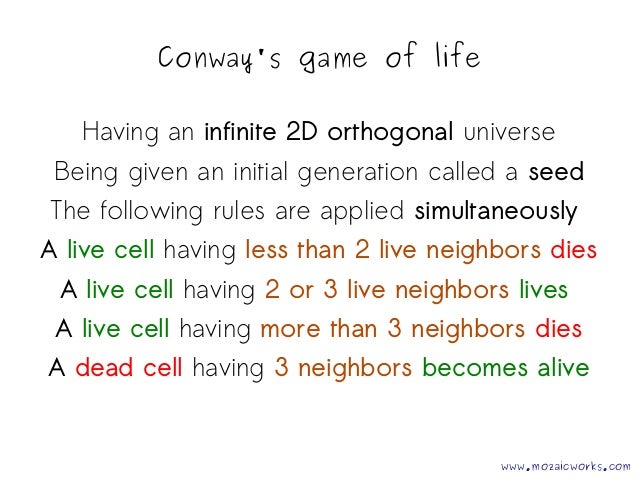 Conway's game of life

Having an infinite 2D orthogonal universe

Being given an initial generation called a seed

The following rules are applied simultaneously

A live cell having less than 2 live neighbors dies

A live cell having 2 or 3 live neighbors lives

A live cell having more than 3 neighbors dies

A dead cell having 3 neighbors becomes alive

www.mozaicworks.com